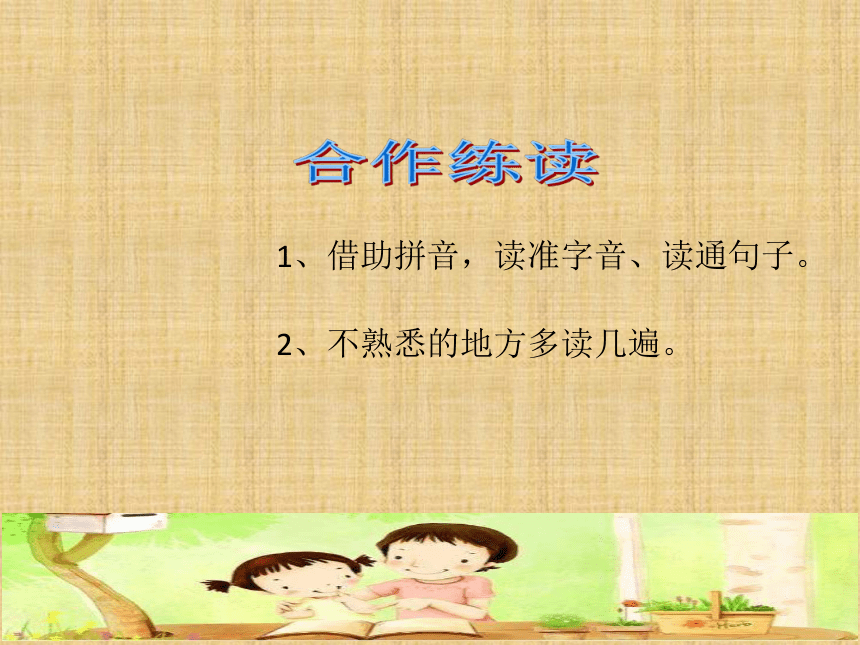 合作练读

1、借助拼音，读准字音、读通句子。

2、不熟悉的地方多读几遍。